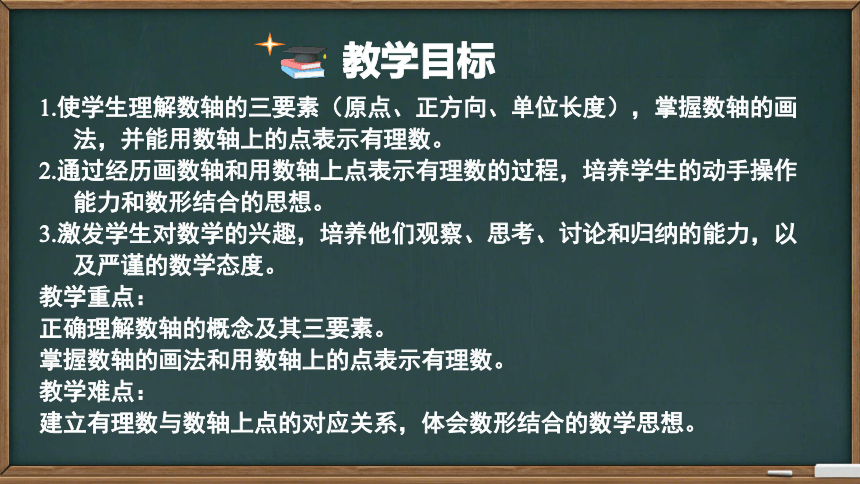 教学目标

1.使学生理解数轴的三要素（原点、正方向、单位长度），掌握数轴的画法，并能用数轴上的点表示有理数。

2.通过经历画数轴和用数轴上点表示有理数的过程，培养学生的动手操作能力和数形结合的思想。

3.激发学生对数学的兴趣，培养他们观察、思考、讨论和归纳的能力，以及严谨的数学态度。

教学重点：
正确理解数轴的概念及其三要素。
掌握数轴的画法和用数轴上的点表示有理数。

教学难点：
建立有理数与数轴上点的对应关系，体会数形结合的数学思想。